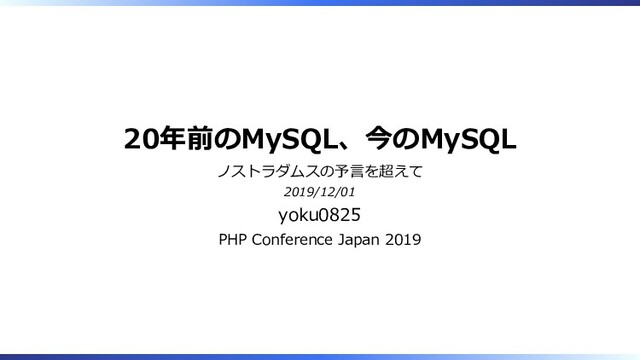 20年前のMySQL、今のMySQL

ノストラダムスの予言を超えて

2019/12/01

yoku0825

PHP Conference Japan 2019